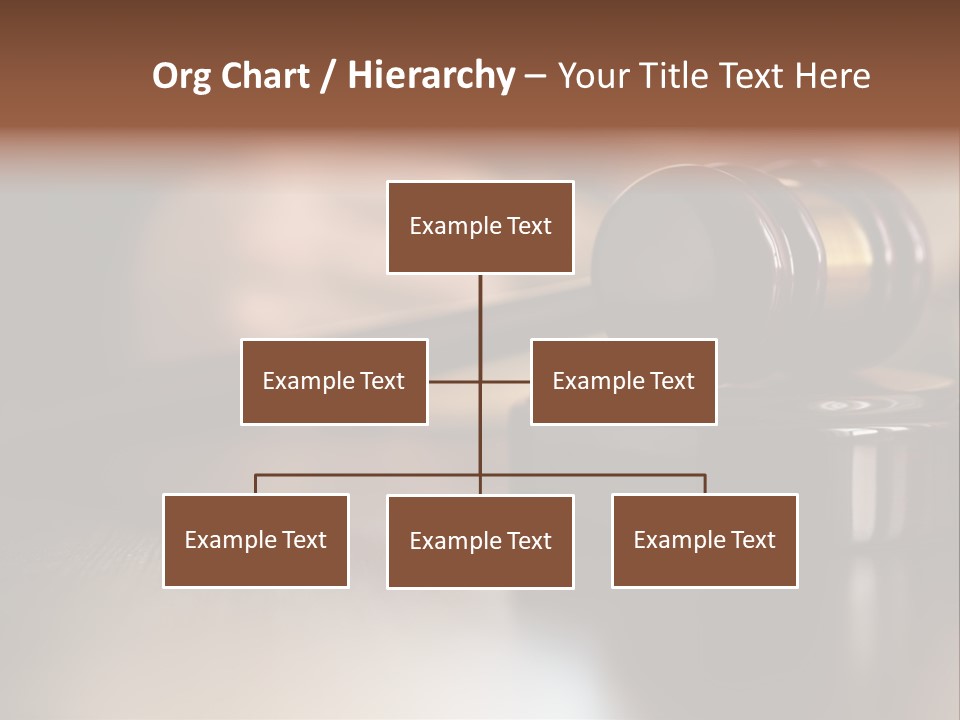 Org Chart / Hierarchy – Your Title Text Here

Example Text

Example Text

Example Text

Example Text

Example Text

Example Text